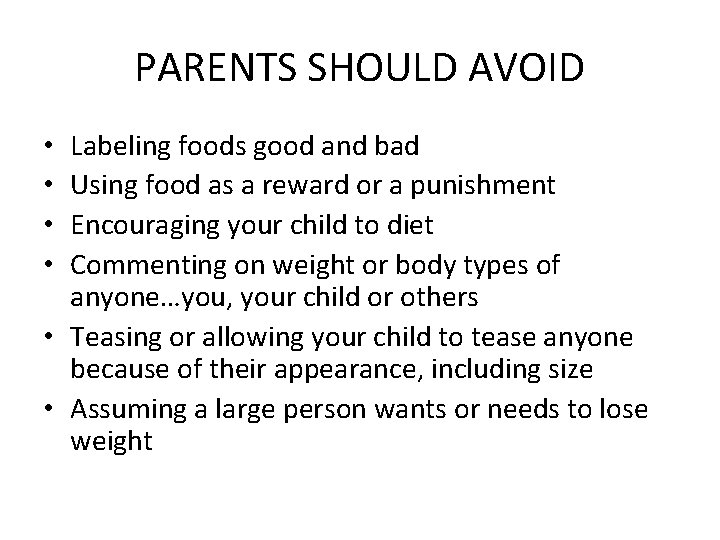 PARENTS SHOULD AVOID

• Labeling foods good and bad
• Using food as a reward or a punishment
• Encouraging your child to diet
• Commenting on weight or body types of anyone…you, your child or others
• Teasing or allowing your child to tease anyone because of their appearance, including size
• Assuming a large person wants or needs to lose weight